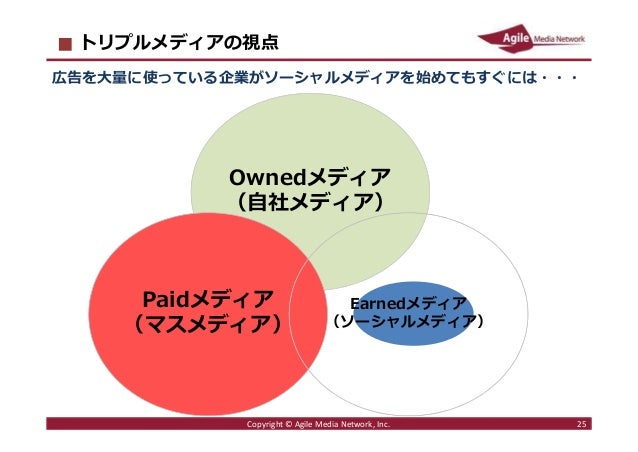 ■ トリプルメディアの視点

Agile Media Network

広告を大量に使っている企業がソーシャルメディアを始めてもすぐには・・・

Ownedメディア
（自社メディア）

Paidメディア
（マスメディア）

Earnedメディア
（ソーシャルメディア）

Copyright © Agile Media Network, Inc.

25